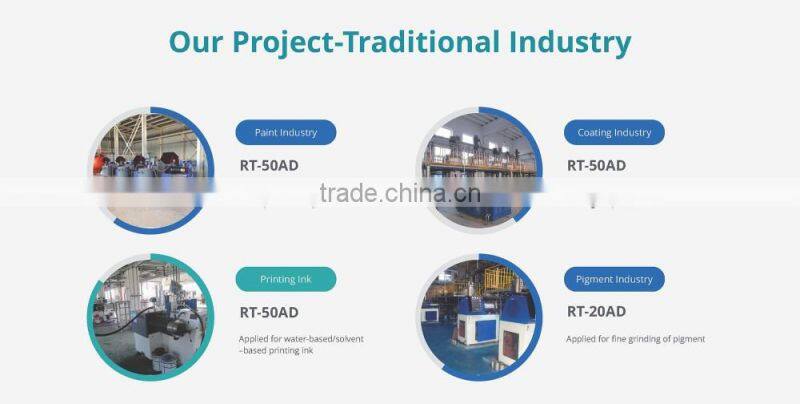 Our Project-Traditional Industry

Paint Industry

RT-50AD

Coating Industry

RT-50AD

trade.china.cn

Printing Ink

RT-50AD

Applied for water-based/solvent -based printing ink

Pigment Industry

RT-20AD

Applied for fine grinding of pigment